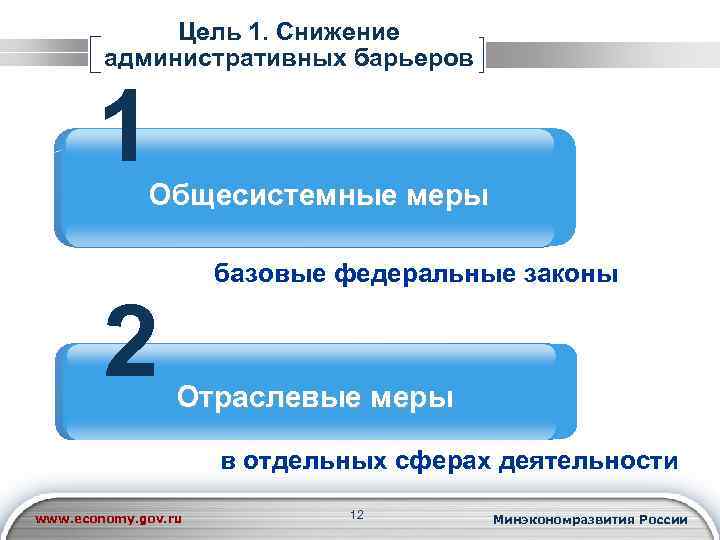 Цель 1. Снижение административных барьеров

1

Общесистемные меры

базовые федеральные законы

2

Отраслевые меры

в отдельных сферах деятельности

www.economy.gov.ru

12

Минэкономразвития России